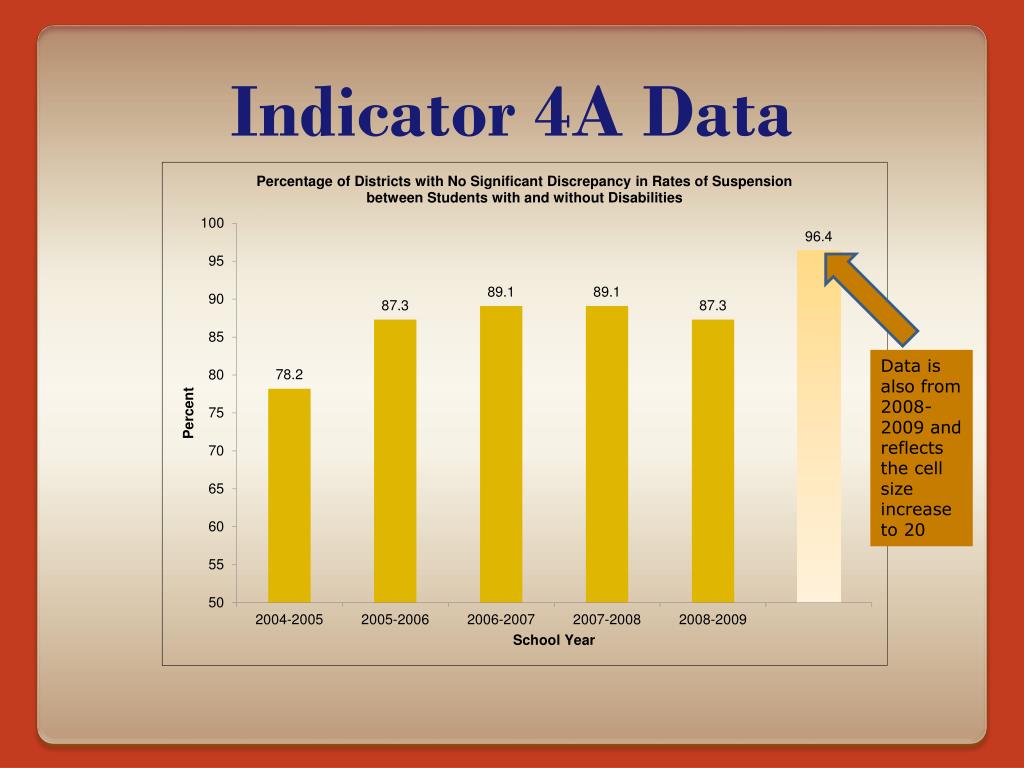 Indicator 4A Data

Percentage of Districts with No Significant Discrepancy in Rates of Suspension between Students with and without Disabilities

Percent

100
95
90
85
80
75
70
65
60
55
50

78.2
87.3
89.1
89.1
87.3
96.4

2004-2005
2005-2006
2006-2007
2007-2008
2008-2009

School Year

Data is also from 2008-2009 and reflects the cell size increase to 20